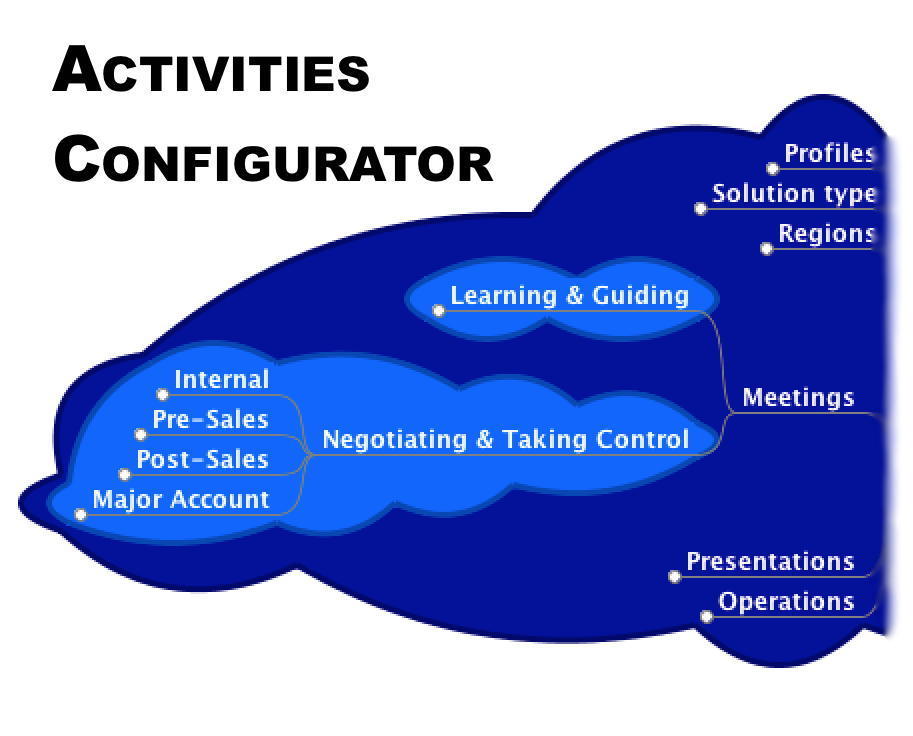 ACTIVITIES CONFIGURATOR

Profiles
Solution type
Regions

Learning & Guiding

Internal
Pre-Sales
Post-Sales
Major Account

Negotiating & Taking Control

Meetings

Presentations
Operations